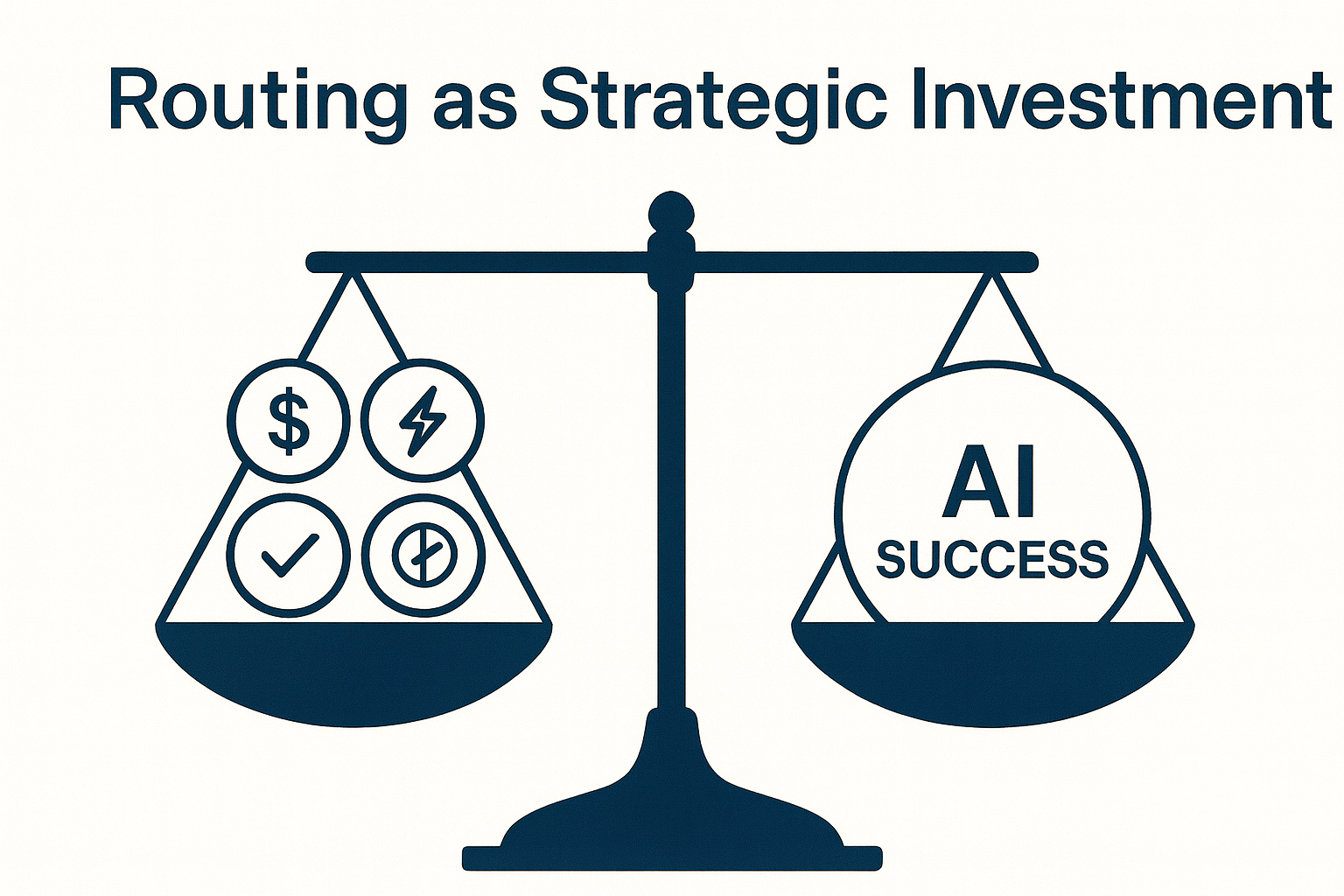 Routing as Strategic Investment

$

AI
SUCCESS